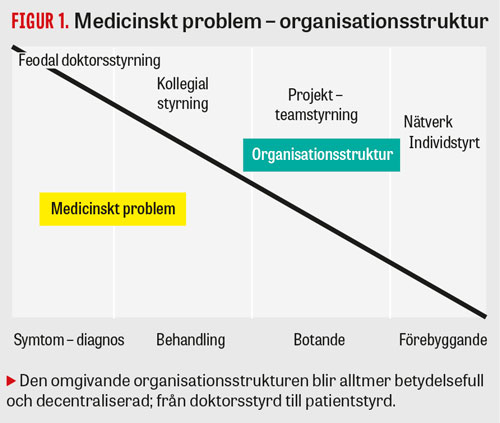 FIGUR 1. Medicinskt problem – organisationsstruktur

Feodal doktorsstyrning

Kollegial styrning

Projekt – teamstyrning

Nätverk Individstyrt

Organisationsstruktur

Medicinskt problem

Symtom – diagnos

Behandling

Botande

Förebyggande

▶ Den omgivande organisationsstrukturen blir alltmer betydelsefull och decentraliserad; från doktorsstyrd till patientstyrd.